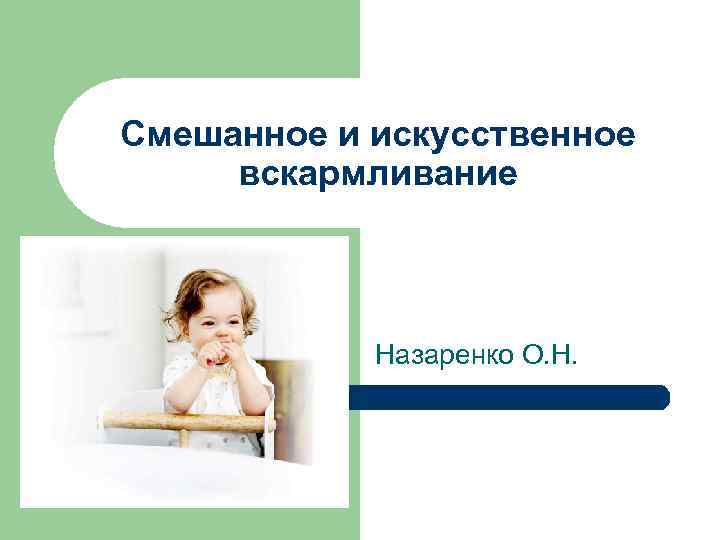 Смешанное и искусственное вскармливание

Назаренко О.Н.